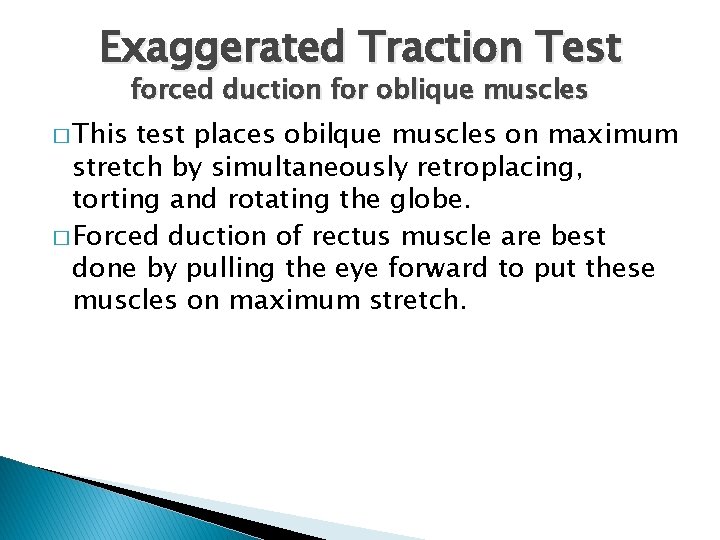 Exaggerated Traction Test
forced duction for oblique muscles

□ This test places obilque muscles on maximum stretch by simultaneously retroplacing, torting and rotating the globe.

□ Forced duction of rectus muscle are best done by pulling the eye forward to put these muscles on maximum stretch.